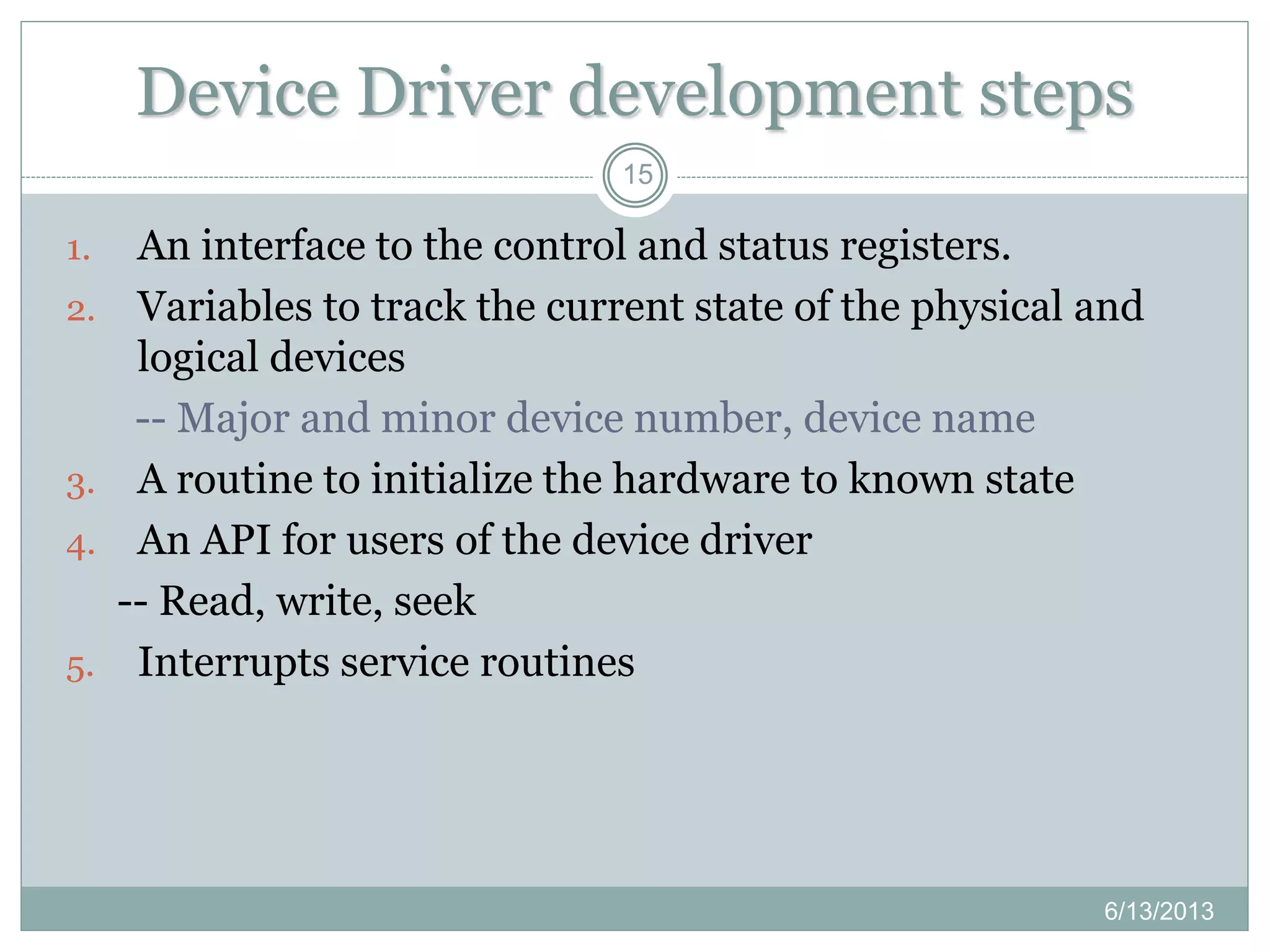 Device Driver development steps

15

1. An interface to the control and status registers.
2. Variables to track the current state of the physical and logical devices

-- Major and minor device number, device name

3. A routine to initialize the hardware to known state
4. An API for users of the device driver

-- Read, write, seek

5. Interrupts service routines

6/13/2013